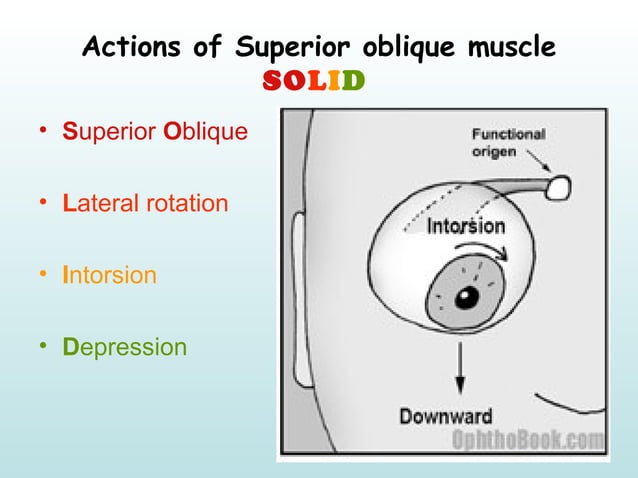 Actions of Superior oblique muscle
SOLID

• Superior Oblique

• Lateral rotation

• Intorsion

• Depression

Functional origen

Intorsion

Downward

OphthoBook.com